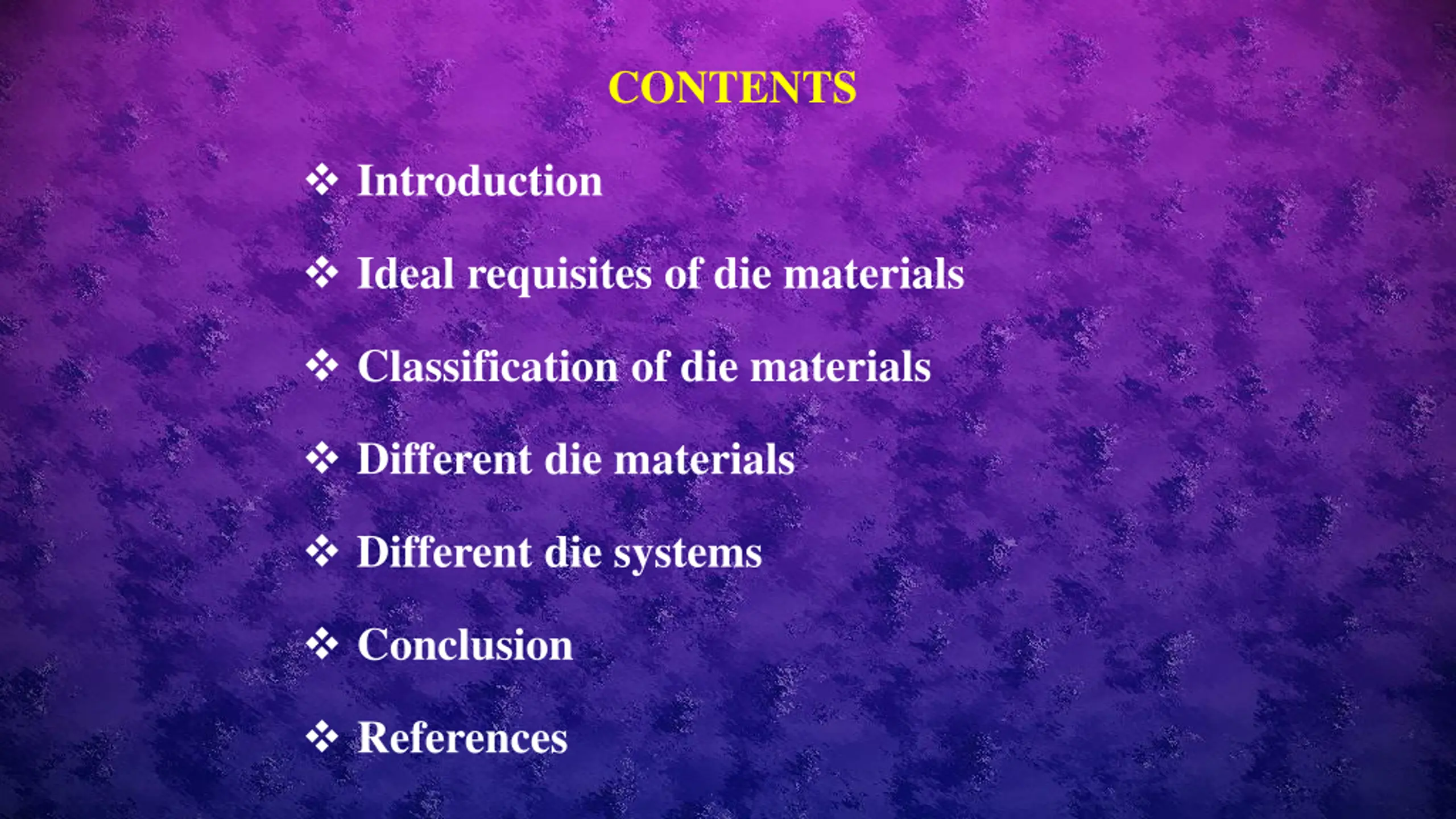 CONTENTS

❖ Introduction

❖ Ideal requisites of die materials

❖ Classification of die materials

❖ Different die materials

❖ Different die systems

❖ Conclusion

❖ References